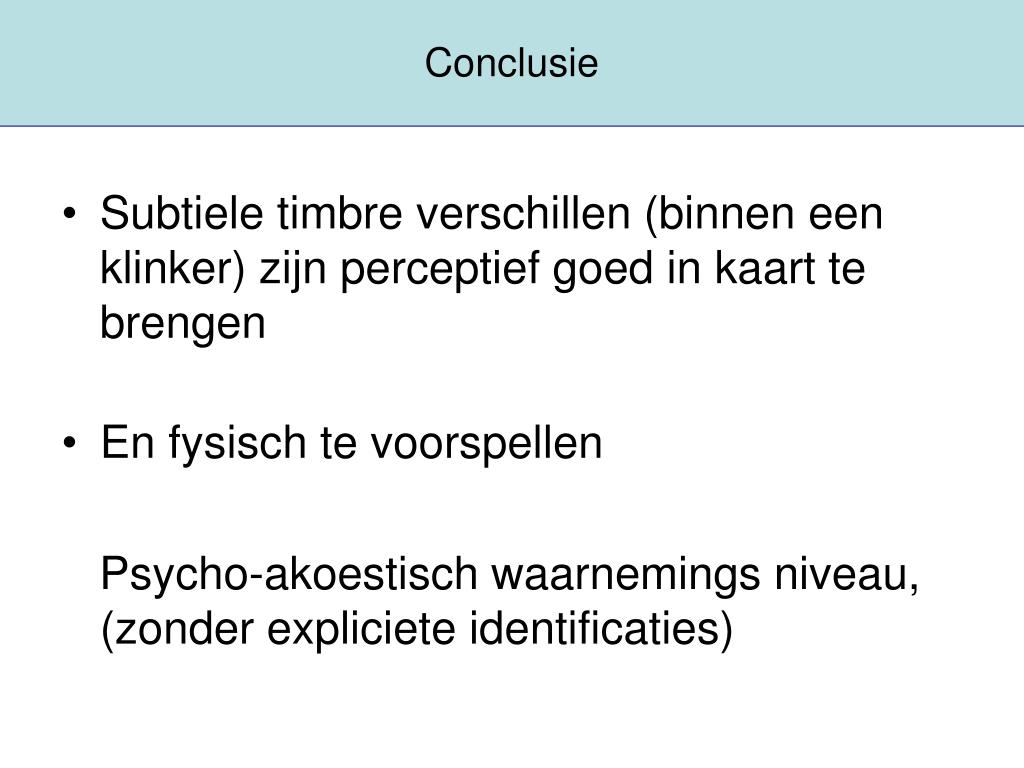 Conclusie

• Subtiele timbre verschillen (binnen een klinker) zijn perceptief goed in kaart te brengen

• En fysisch te voorspellen

Psycho-akoestisch waarnemings niveau, (zonder expliciete identificaties)